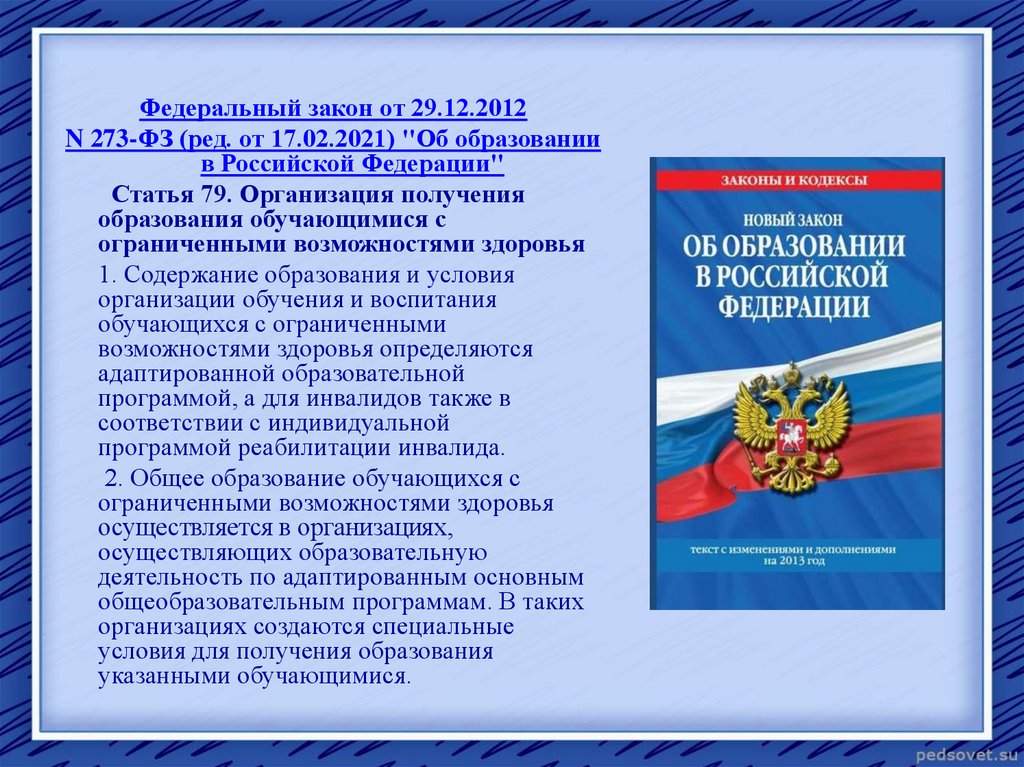 Федеральный закон от 29.12.2012 N 273-ФЗ (ред. от 17.02.2021) "Об образовании в Российской Федерации"

Статья 79. Организация получения образования обучающимися с ограниченными возможностями здоровья

1. Содержание образования и условия организации обучения и воспитания обучающихся с ограниченными возможностями здоровья определяются адаптированной образовательной программой, а для инвалидов также в соответствии с индивидуальной программой реабилитации инвалида.

2. Общее образование обучающихся с ограниченными возможностями здоровья осуществляется в организациях, осуществляющих образовательную деятельность по адаптированным основным общеобразовательным программам. В таких организациях создаются специальные условия для получения образования указанными обучающимися.

ЗАКОНЫ И КОДЕКСЫ

НОВЫЙ ЗАКОН

ОБ ОБРАЗОВАНИИ В РОССИЙСКОЙ ФЕДЕРАЦИИ

текст с изменениями и дополнениями на 2013 год

pedsovet.su